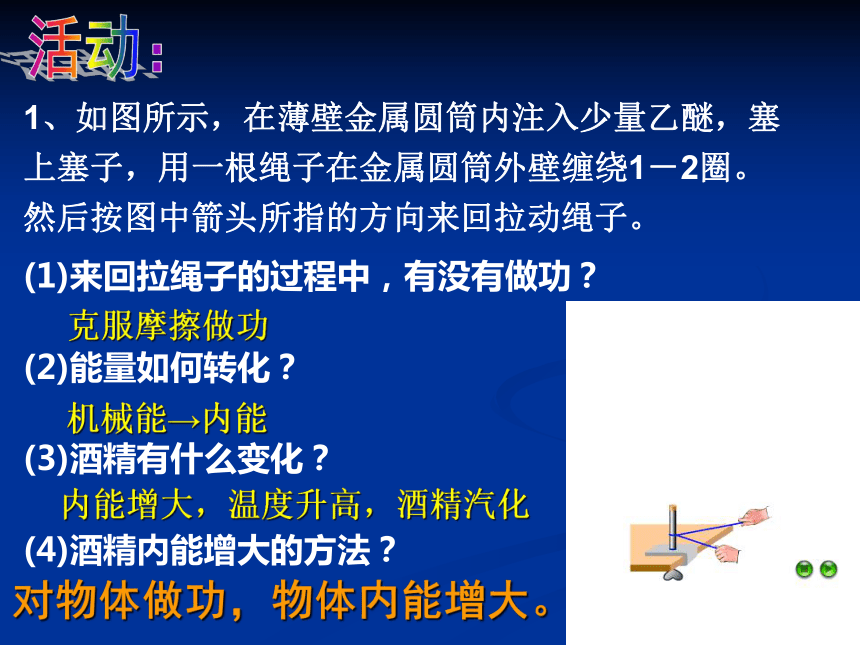 活动:

1、如图所示，在薄壁金属圆筒内注入少量乙醚，塞上塞子，用一根绳子在金属圆筒外壁缠绕1－2圈。然后按图中箭头所指的方向来回拉动绳子。

(1)来回拉绳子的过程中，有没有做功？

克服摩擦做功

(2)能量如何转化？

机械能→内能

(3)酒精有什么变化？

内能增大，温度升高，酒精汽化

(4)酒精内能增大的方法？

对物体做功，物体内能增大。